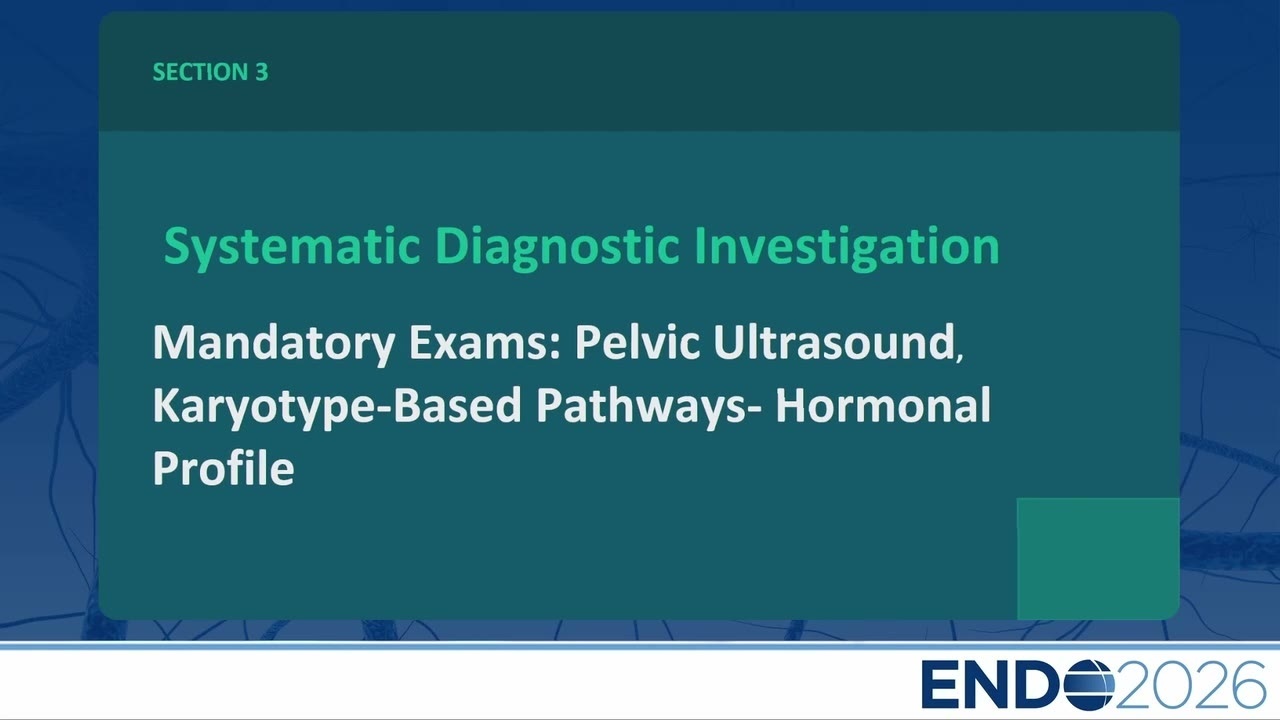 SECTION 3

Systematic Diagnostic Investigation

Mandatory Exams: Pelvic Ultrasound, Karyotype-Based Pathways- Hormonal Profile

ENDO2026